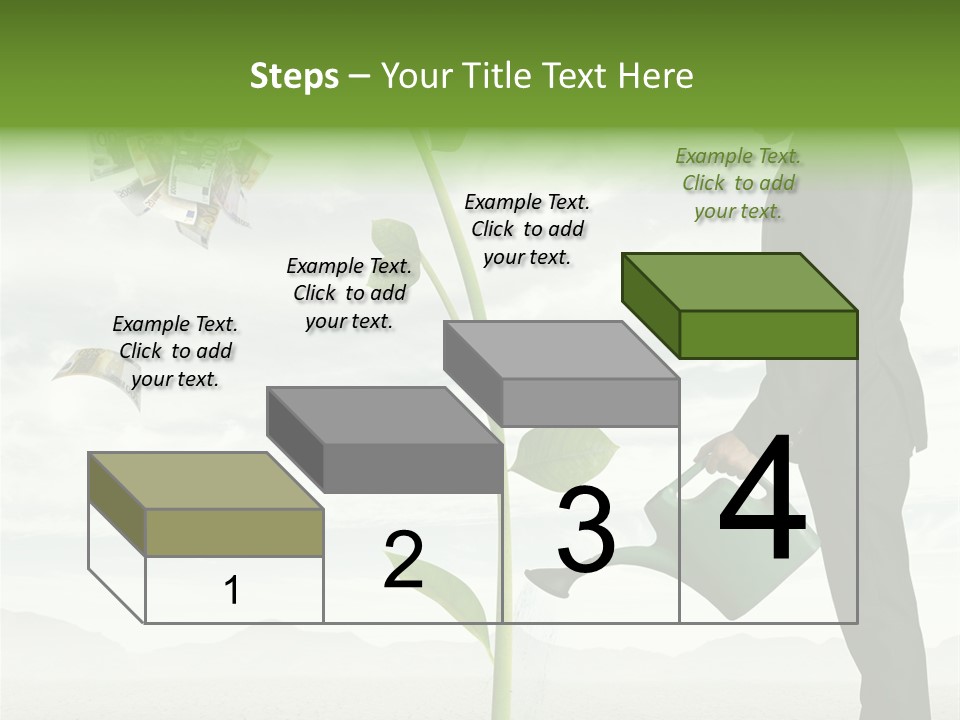 Steps – Your Title Text Here

Example Text. Click to add your text.

Example Text. Click to add your text.

Example Text. Click to add your text.

Example Text. Click to add your text.

1

2

3

4